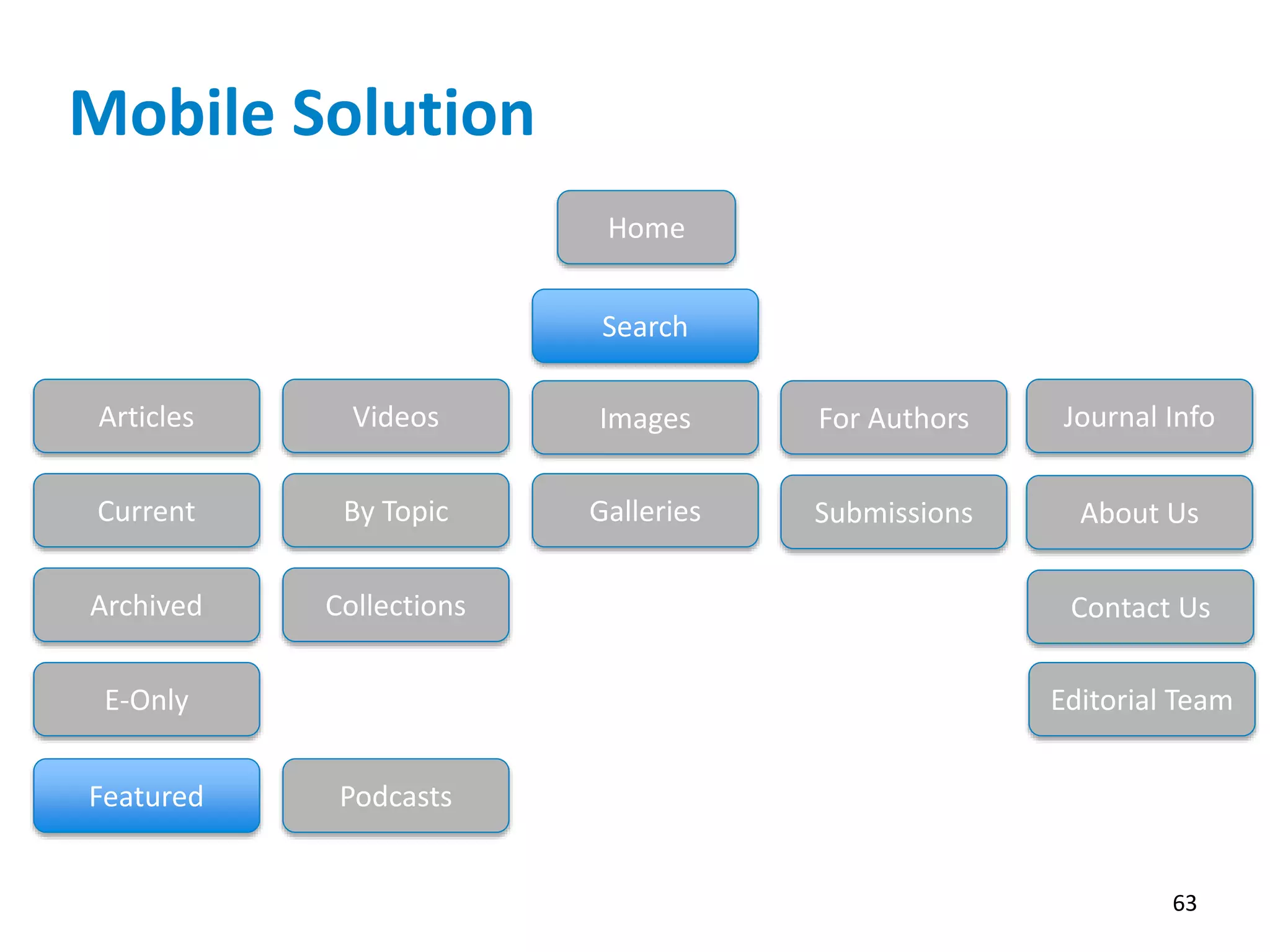 Mobile Solution

Home

Search

Articles

Current

Archived

E-Only

Featured

Videos

By Topic

Collections

Podcasts

Images

Galleries

For Authors

Submissions

Journal Info

About Us

Contact Us

Editorial Team

63